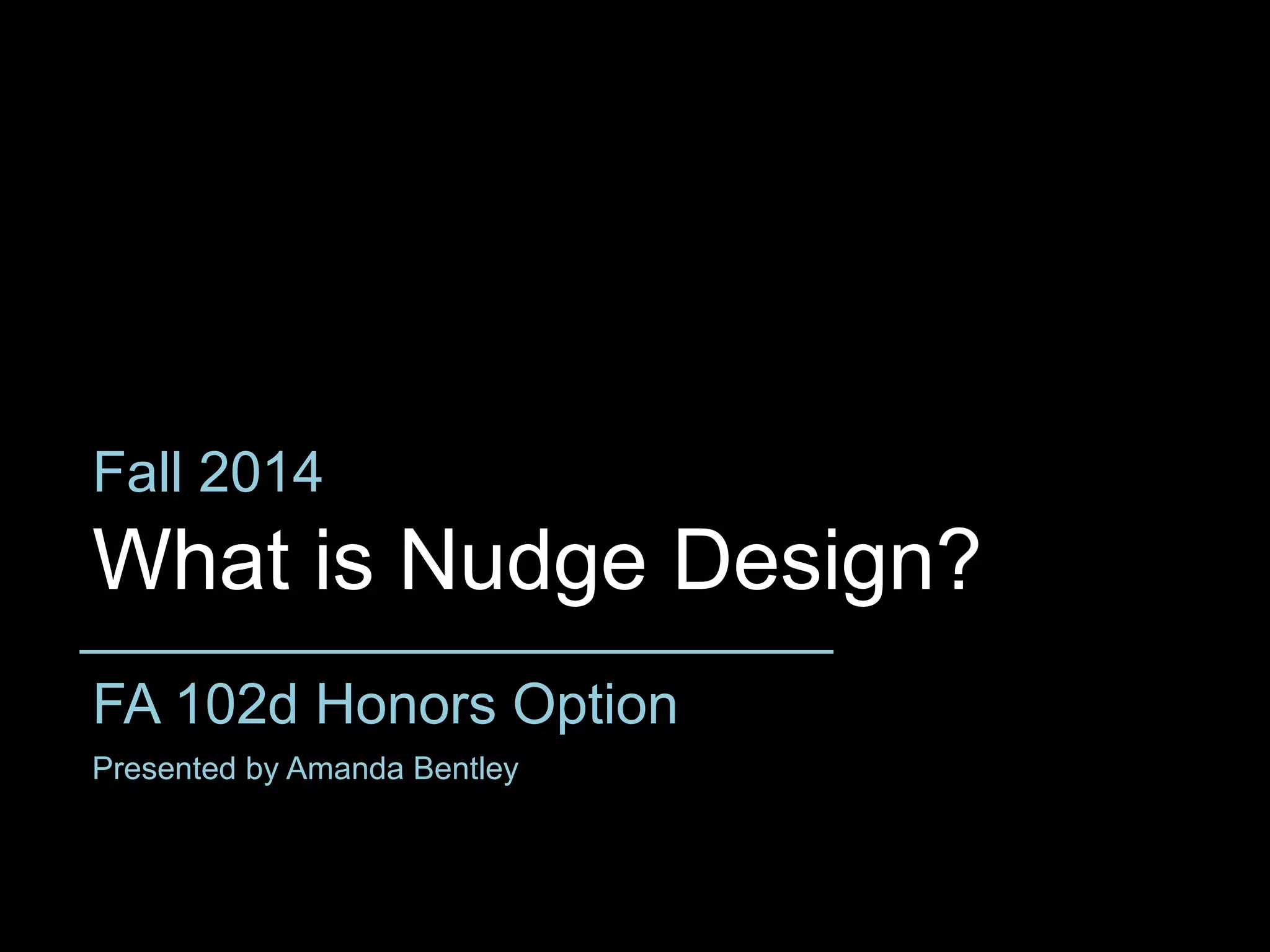 Fall 2014

What is Nudge Design?

FA 102d Honors Option

Presented by Amanda Bentley